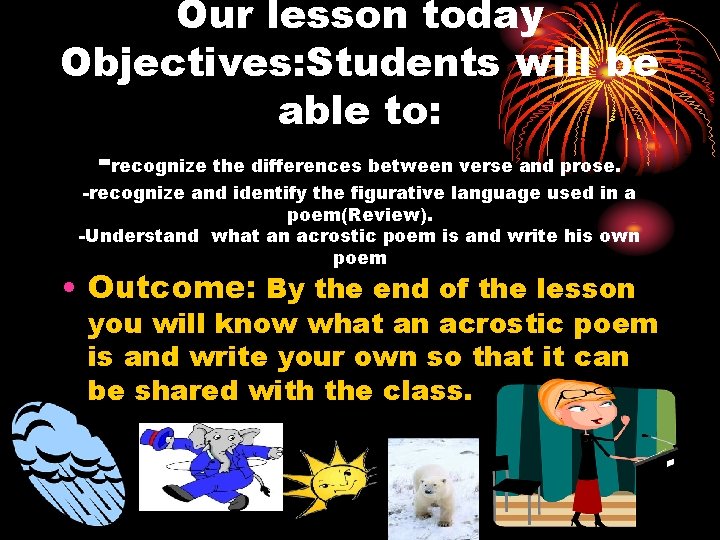 Our lesson today Objectives:Students will be able to:

-recognize the differences between verse and prose.
-recognize and identify the figurative language used in a poem(Review).
-Understand what an acrostic poem is and write his own poem

• Outcome: By the end of the lesson you will know what an acrostic poem is and write your own so that it can be shared with the class.